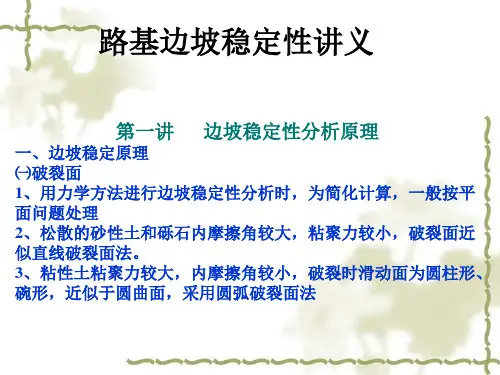 路基边坡稳定性讲义

第一讲　边坡稳定性分析原理

一、边坡稳定原理

㈠破裂面

1、用力学方法进行边坡稳定性分析时，为简化计算，一般按平面问题处理

2、松散的砂性土和砾石内摩擦角较大，粘聚力较小，破裂面近似直线破裂面法。

3、粘性土粘聚力较大，内摩擦角较小，破裂时滑动面为圆柱形、碗形，近似于圆曲面，采用圆弧破裂面法